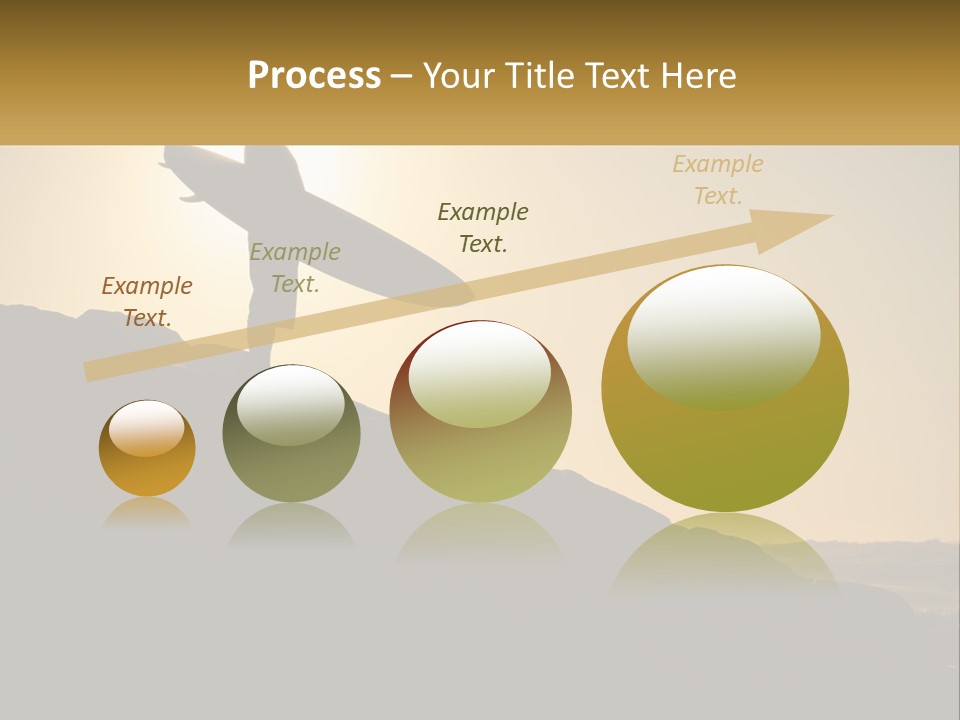 Process – Your Title Text Here

Example Text.

Example Text.

Example Text.

Example Text.